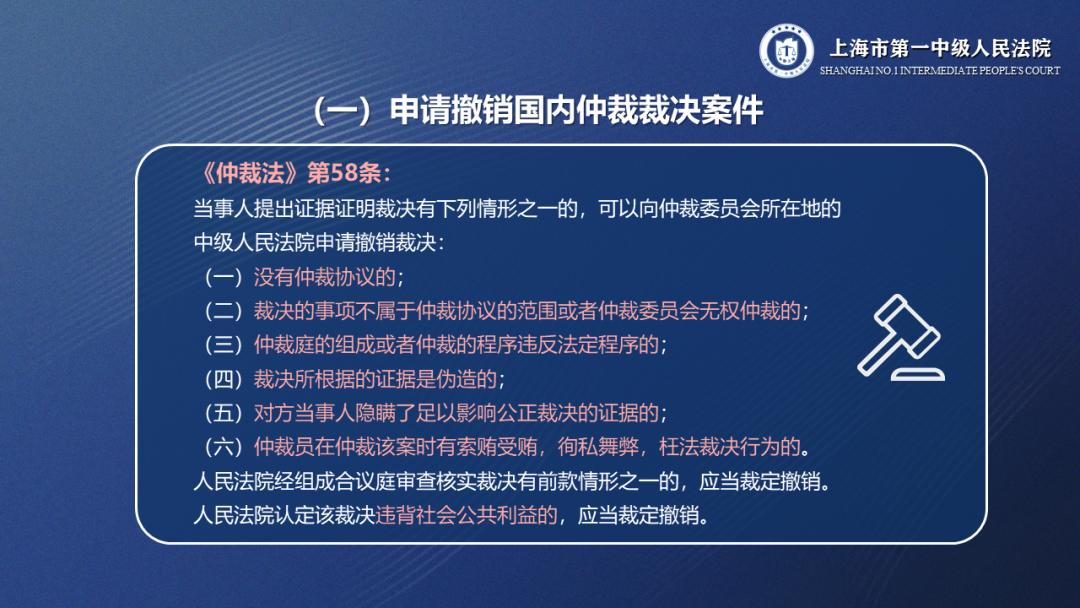 上海市第一中级人民法院
SHANGHAI NO.1 INTERMEDIATE PEOPLE'S COURT

（一）申请撤销国内仲裁裁决案件

《仲裁法》第58条：

当事人提出证据证明裁决有下列情形之一的，可以向仲裁委员会所在地的中级人民法院申请撤销裁决：

（一）没有仲裁协议的；

（二）裁决的事项不属于仲裁协议的范围或者仲裁委员会无权仲裁的；

（三）仲裁庭的组成或者仲裁的程序违反法定程序的；

（四）裁决所根据的证据是伪造的；

（五）对方当事人隐瞒了足以影响公正裁决的证据的；

（六）仲裁员在仲裁该案时有索贿受贿，徇私舞弊，枉法裁决行为的。

人民法院经组成合议庭审查核实裁决有前款情形之一的，应当裁定撤销。

人民法院认定该裁决违背社会公共利益的，应当裁定撤销。